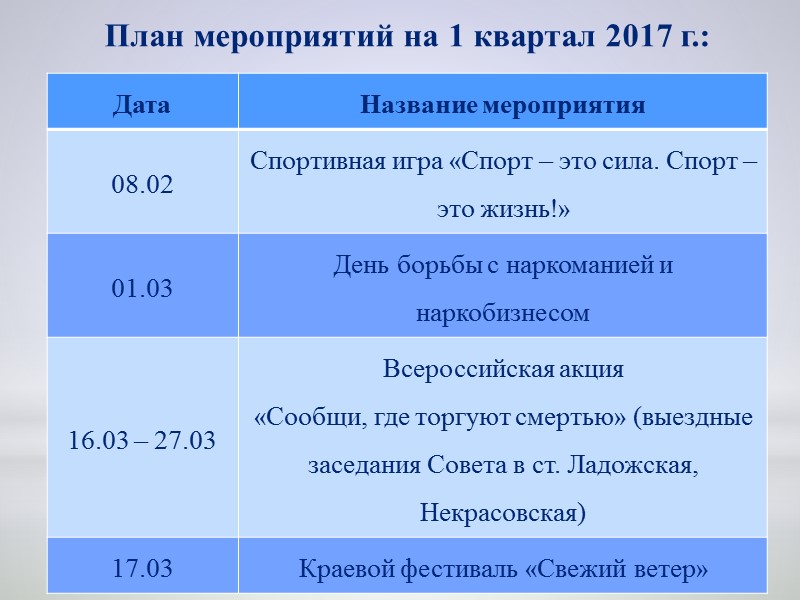 План мероприятий на 1 квартал 2017 г.:

| Дата | Название мероприятия |
|---|---|
| 08.02 | Спортивная игра «Спорт – это сила. Спорт – это жизнь!» |
| 01.03 | День борьбы с наркоманией и наркобизнесом |
| 16.03 – 27.03 | Всероссийская акция «Сообщи, где торгуют смертью» (выездные заседания Совета в ст. Ладожская, Некрасовская) |
| 17.03 | Краевой фестиваль «Свежий ветер» |